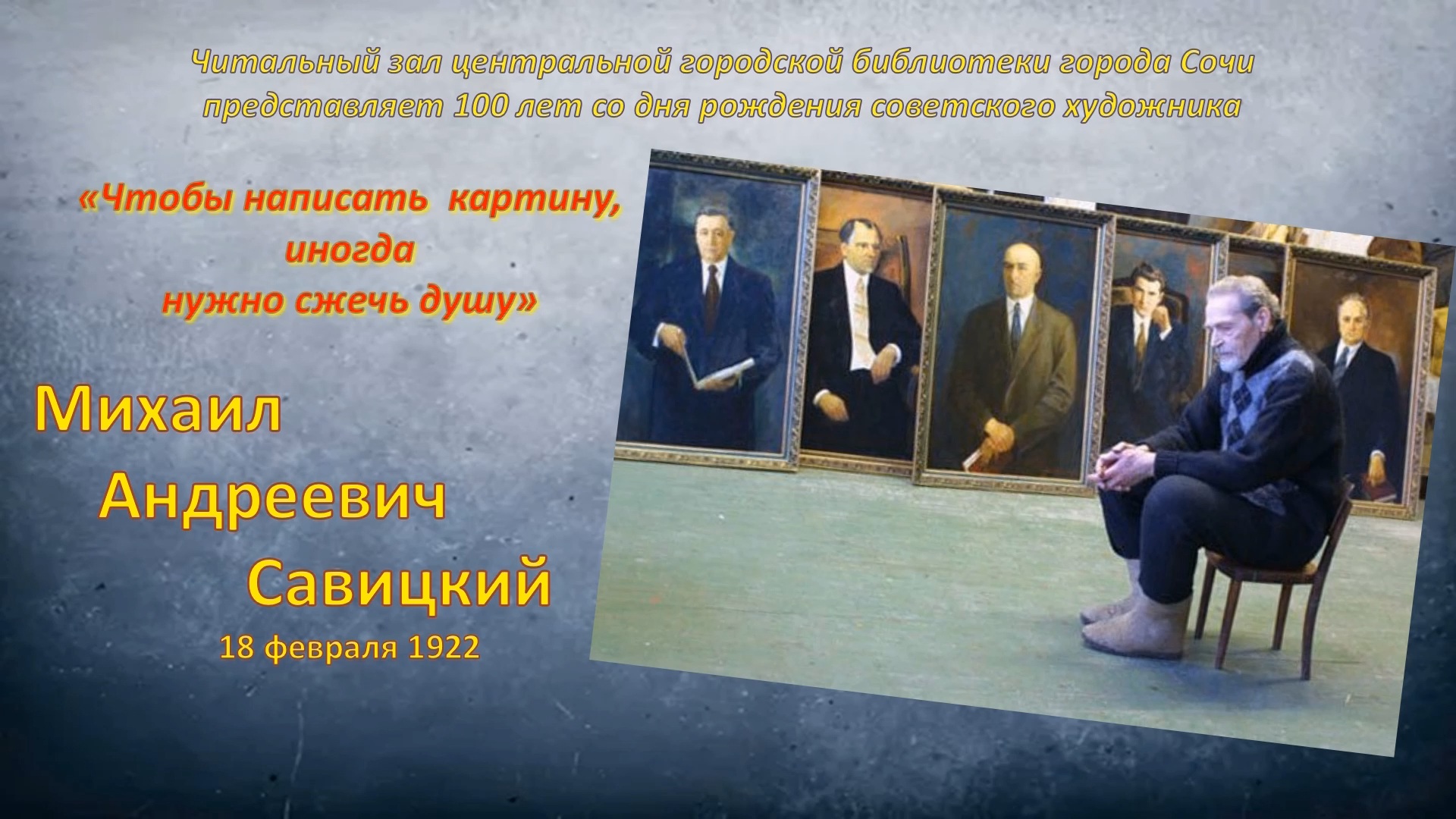 Читальный зал центральной городской библиотеки города Сочи представляет 100 лет со дня рождения советского художника

«Чтобы написать картину, иногда нужно сжечь душу»

Михаил Андреевич Савицкий
18 февраля 1922